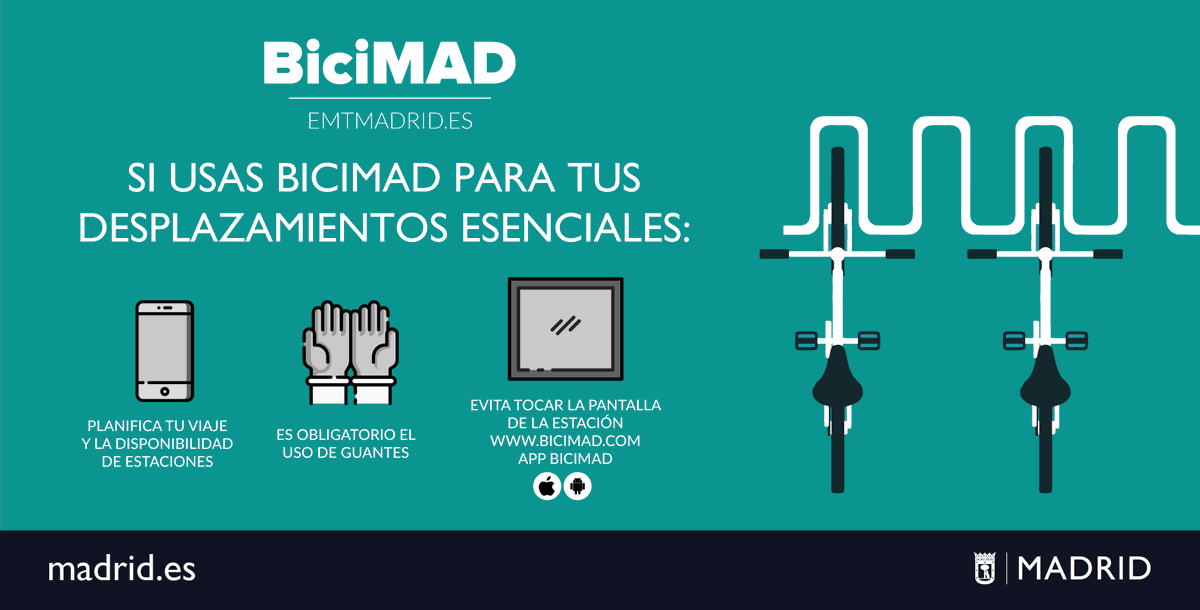 BiciMAD
EMTMADRID.ES

SI USAS BICIMAD PARA TUS DESPLAZAMIENTOS ESENCIALES:

PLANIFICA TU VIAJE Y LA DISPONIBILIDAD DE ESTACIONES

ES OBLIGATORIO EL USO DE GUANTES

EVITA TOCAR LA PANTALLA DE LA ESTACIÓN
WWW.BICIMAD.COM
APP BICIMAD

madrid.es

MADRID